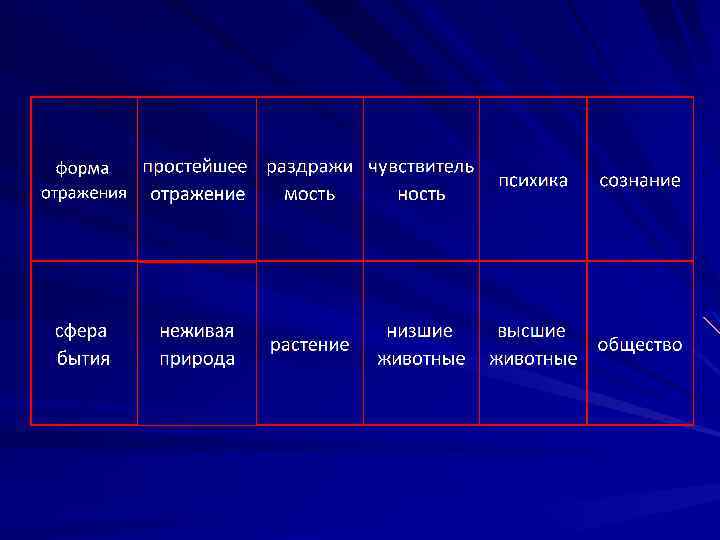 | форма отражения | простейшее отражение | раздражи мость | чувствитель ность | психика | сознание |
|---|---|---|---|---|---|
| сфера бытия | неживая природа | растение | низшие животные | высшие животные | общество |